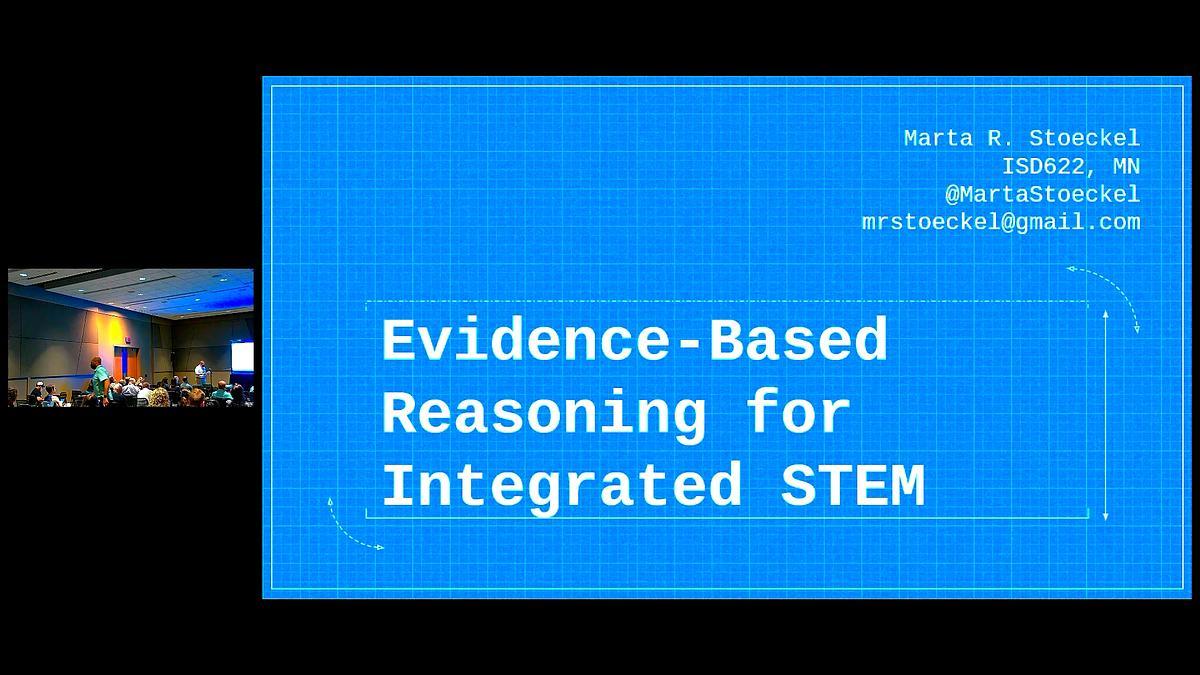 Marta R. Stoeckel
ISD622, MN
@MartaStoeckel
mrstoeckel@gmail.com

Evidence-Based Reasoning for Integrated STEM